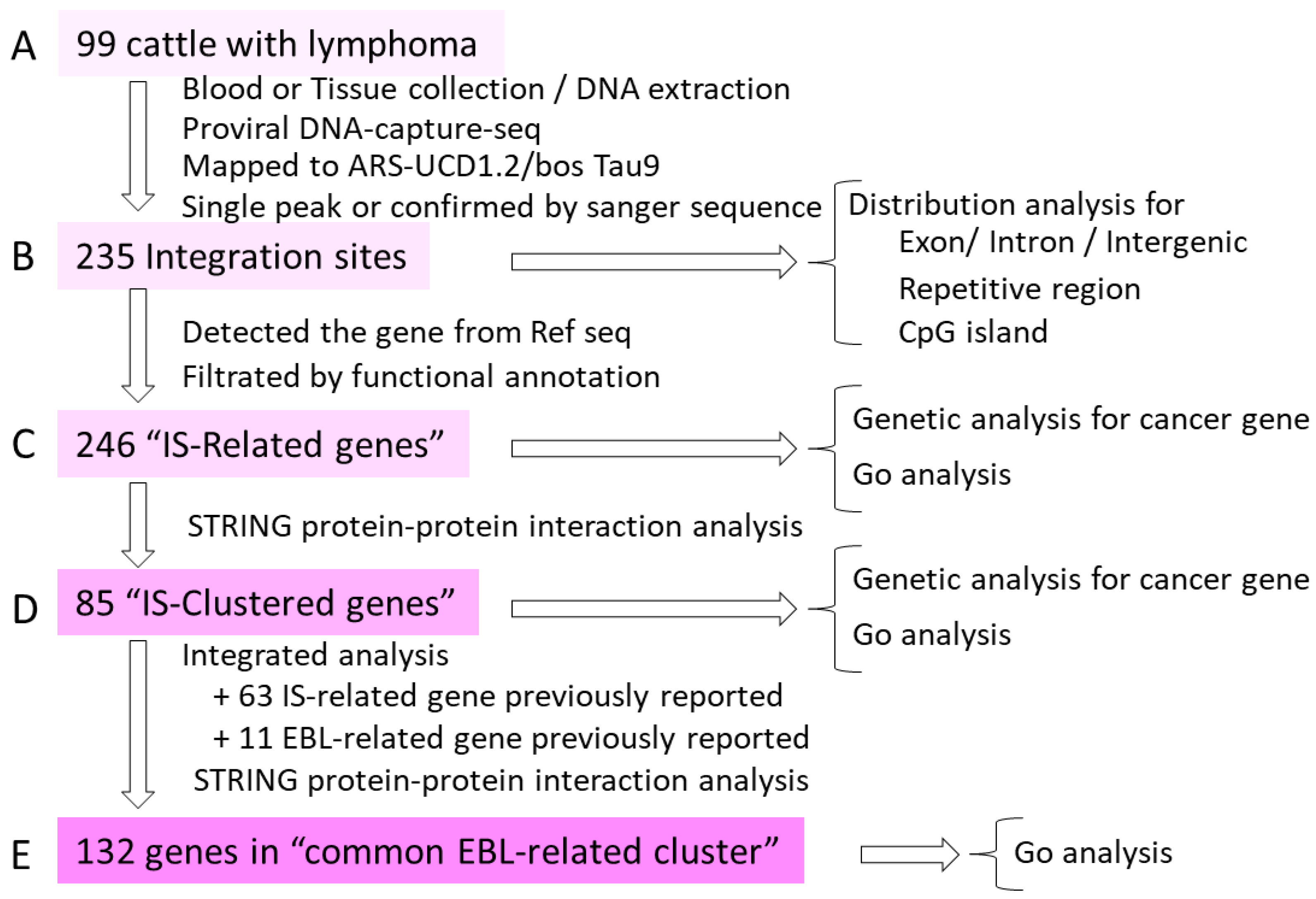 A 99 cattle with lymphoma

Blood or Tissue collection / DNA extraction
Proviral DNA-capture-seq
Mapped to ARS-UCD1.2/bos Tau9
Single peak or confirmed by sanger sequence

B 235 Integration sites

Distribution analysis for
Exon/ Intron / Intergenic
Repetitive region
CpG island

Detected the gene from Ref seq
Filtrated by functional annotation

C 246 “IS-Related genes”

Genetic analysis for cancer gene
Go analysis

STRING protein-protein interaction analysis

D 85 “IS-Clustered genes”

Genetic analysis for cancer gene
Go analysis

Integrated analysis
+ 63 IS-related gene previously reported
+ 11 EBL-related gene previously reported
STRING protein-protein interaction analysis

E 132 genes in “common EBL-related cluster”

Go analysis